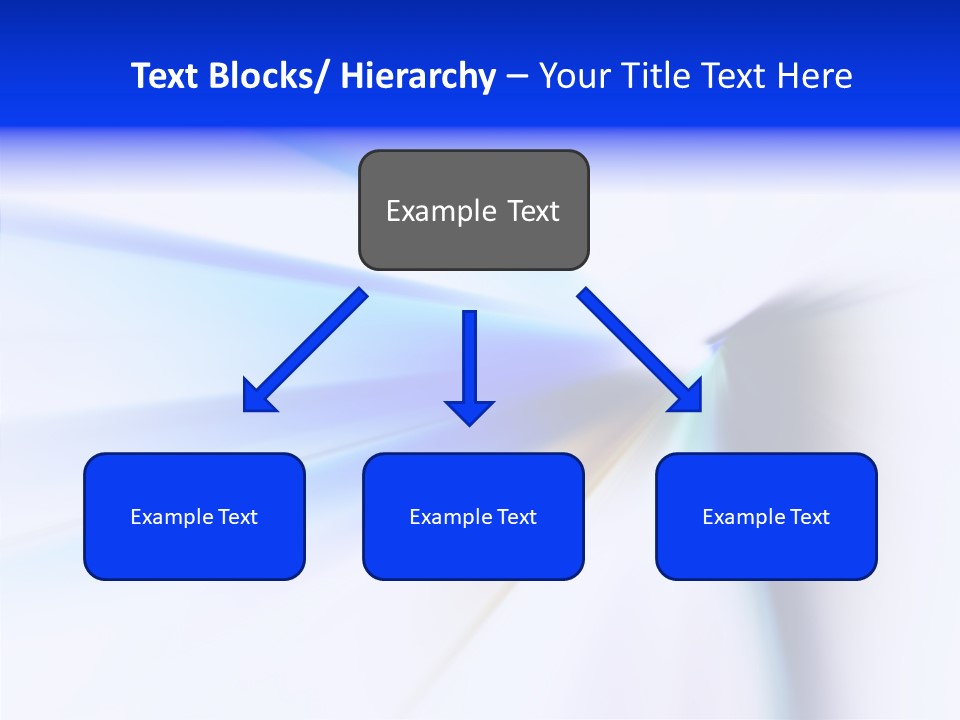 Text Blocks/ Hierarchy – Your Title Text Here

Example Text

Example Text

Example Text

Example Text